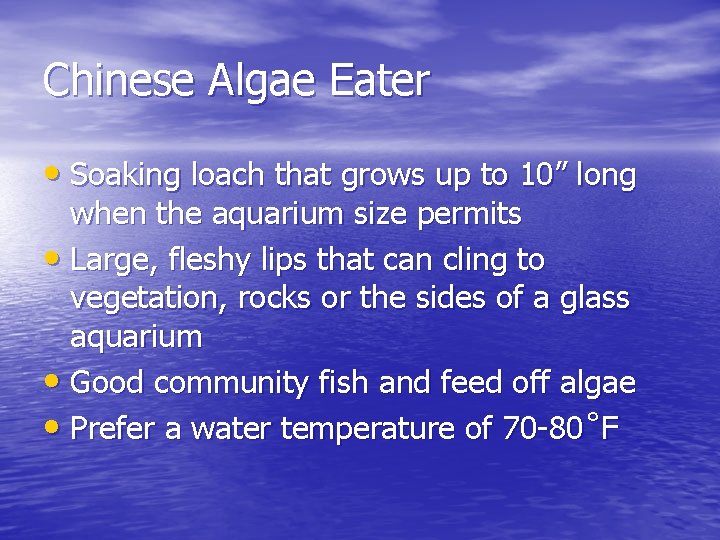 Chinese Algae Eater

• Soaking loach that grows up to 10” long when the aquarium size permits
• Large, fleshy lips that can cling to vegetation, rocks or the sides of a glass aquarium
• Good community fish and feed off algae
• Prefer a water temperature of 70-80˚F